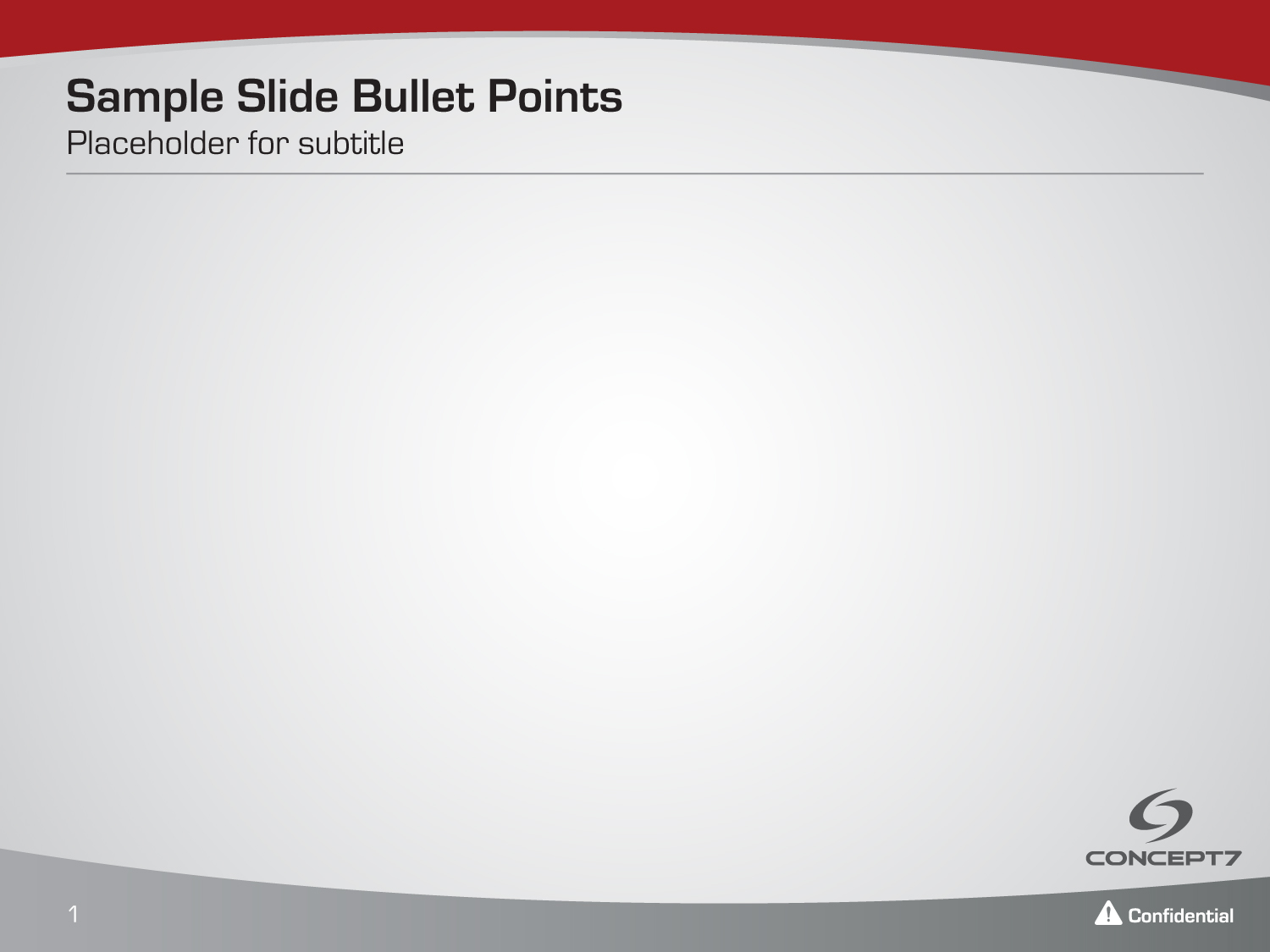 Sample Slide Bullet Points

Placeholder for subtitle

CONCEPT7

1

Confidential